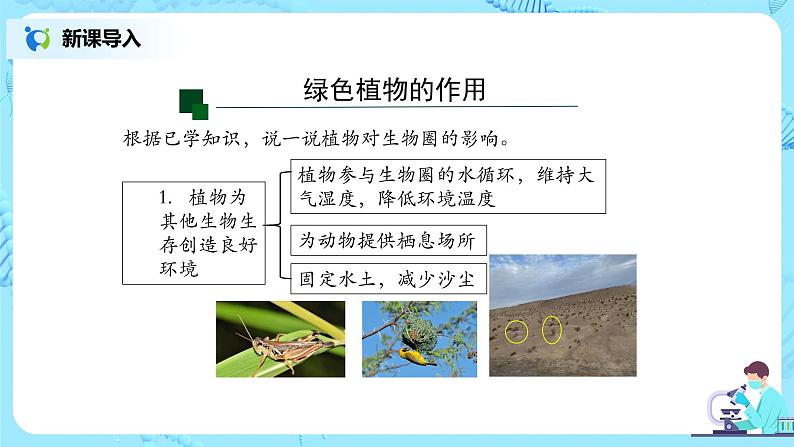 新课导入

绿色植物的作用

根据已学知识，说一说植物对生物圈的影响。

1. 植物为其他生物生存创造良好环境

植物参与生物圈的水循环，维持大气湿度，降低环境温度

为动物提供栖息场所

固定水土，减少沙尘